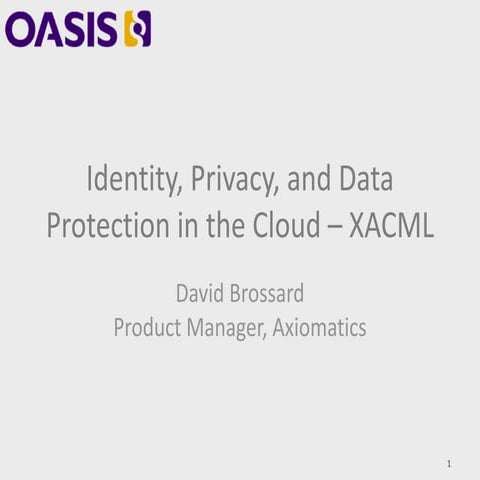 OASIS

Identity, Privacy, and Data Protection in the Cloud – XACML

David Brossard
Product Manager, Axiomatics

1